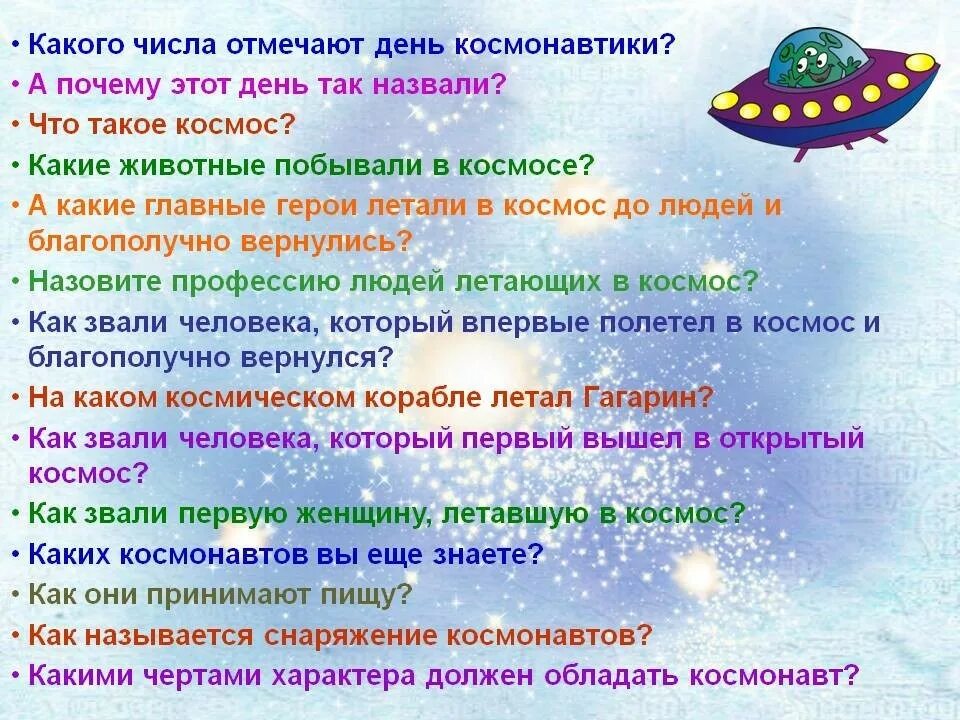 • Какого числа отмечают день космонавтики?
• А почему этот день так назвали?
• Что такое космос?
• Какие животные побывали в космосе?
• А какие главные герои летали в космос до людей и благополучно вернулись?
• Назовите профессию людей летающих в космос?
• Как звали человека, который впервые полетел в космос и благополучно вернулся?
• На каком космическом корабле летал Гагарин?
• Как звали человека, который первый вышел в открытый космос?
• Как звали первую женщину, летавшую в космос?
• Каких космонавтов вы еще знаете?
• Как они принимают пищу?
• Как называется снаряжение космонавтов?
• Какими чертами характера должен обладать космонавт?